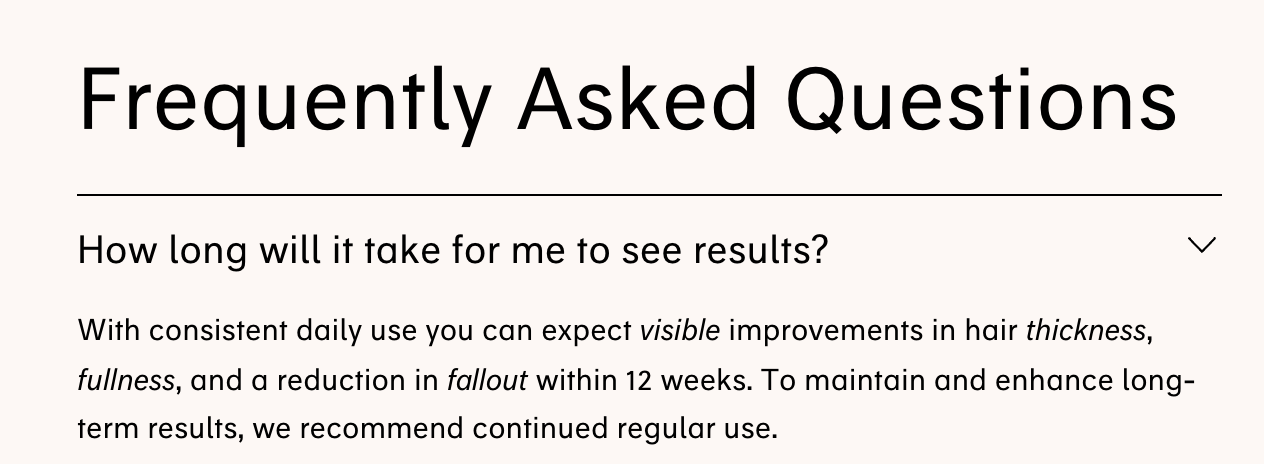 Frequently Asked Questions

How long will it take for me to see results?

With consistent daily use you can expect visible improvements in hair thickness, fullness, and a reduction in fallout within 12 weeks. To maintain and enhance long-term results, we recommend continued regular use.